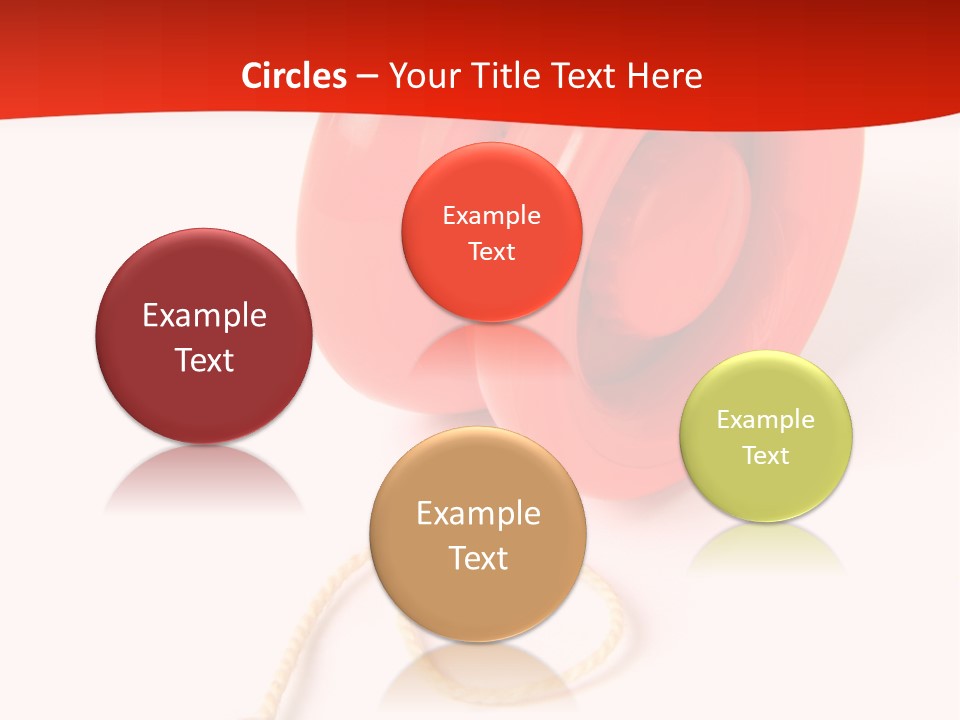 Circles – Your Title Text Here

Example Text

Example Text

Example Text

Example Text